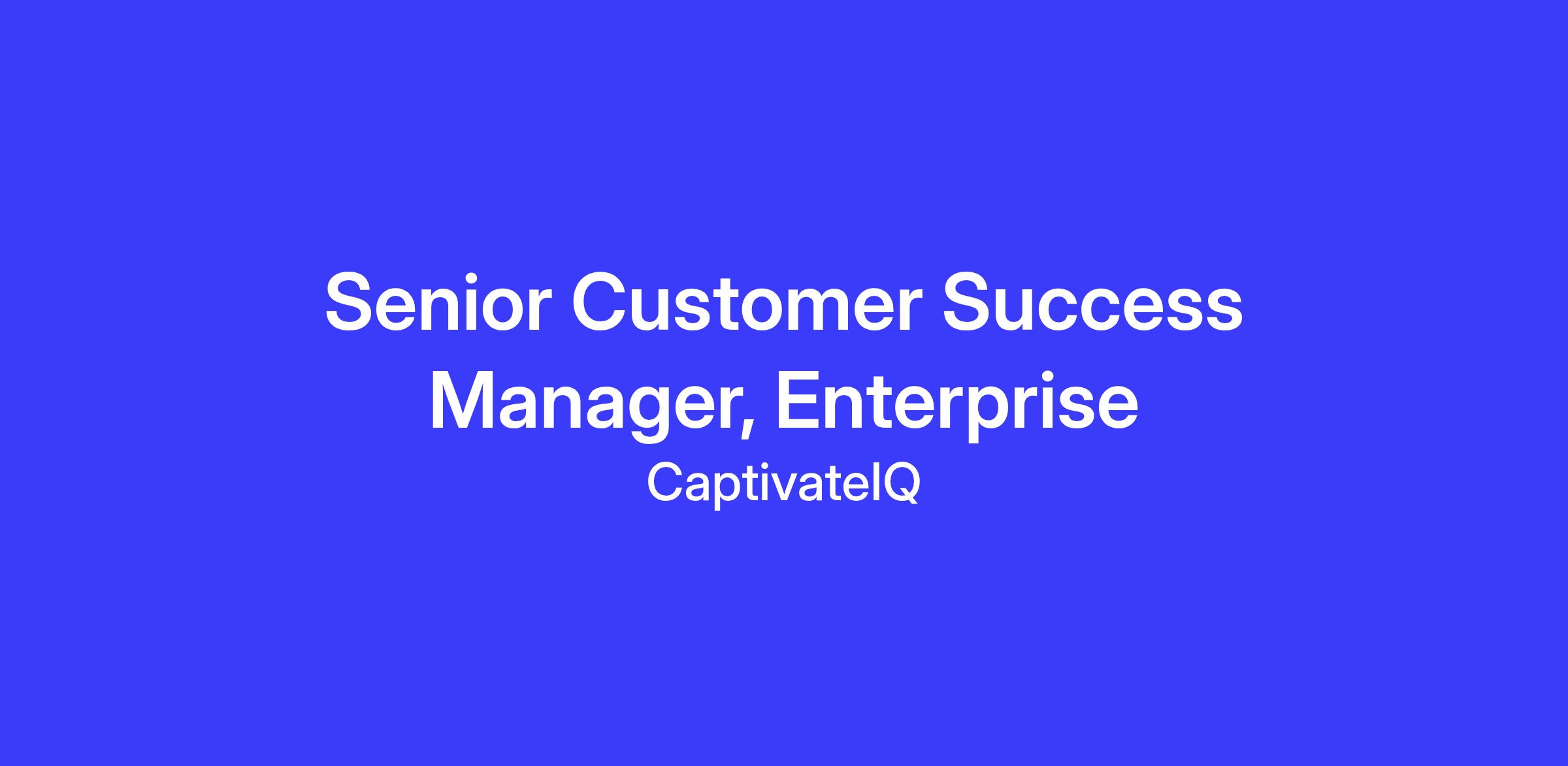 Senior Customer Success Manager, Enterprise

CaptivateIQ